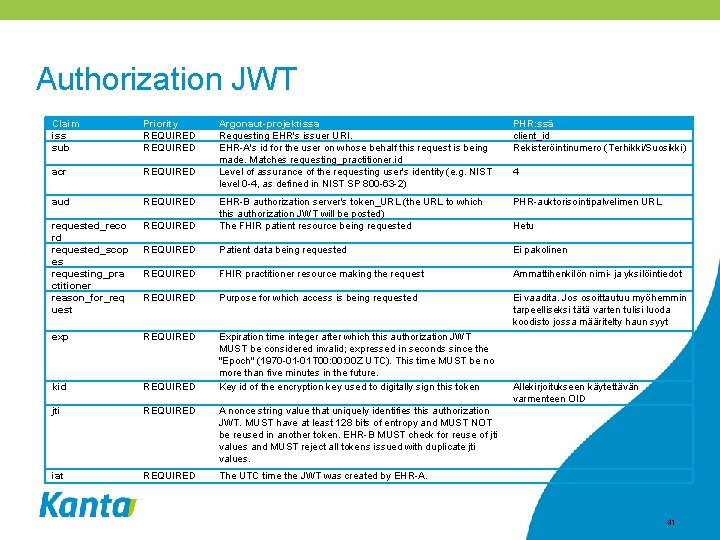 Authorization JWT

| Claim | Priority | Argonaut-projektissa | PHR:ssä |
|---|---|---|---|
| iss | REQUIRED | Requesting EHR's issuer URI. | client_id |
| sub | REQUIRED | EHR-A's id for the user on whose behalf this request is being made. Matches requesting_practitioner.id | Rekisteröintinumero (Terhikki/Suosikki) |
| acr | REQUIRED | Level of assurance of the requesting user's identity (e.g. NIST level 0-4, as defined in NIST SP 800-63-2) | 4 |
| aud | REQUIRED | EHR-B authorization server's token_URL (the URL to which this authorization JWT will be posted) | PHR-auktorisointipalvelimen URL |
| requested_record | REQUIRED | The FHIR patient resource being requested | Hetu |
| requested_scopes | REQUIRED | Patient data being requested | Ei pakolinen |
| requesting_practitioner | REQUIRED | FHIR practitioner resource making the request | Ammattihenkilön nimi- ja yksilöintiedot |
| reason_for_request | REQUIRED | Purpose for which access is being requested | Ei vaadita. Jos osoittautuu myöhemmin tarpeelliseksi tätä varten tulisi luoda koodisto jossa määritelty haun syyt |
| exp | REQUIRED | Expiration time integer after which this authorization JWT MUST be considered invalid; expressed in seconds since the "Epoch" (1970-01-01T00:00:00Z UTC). This time MUST be no more than five minutes in the future. | |
| kid | REQUIRED | Key id of the encryption key used to digitally sign this token | Allekirjoitukseen käytettävän varmenteen OID |
| jti | REQUIRED | A nonce string value that uniquely identifies this authorization JWT. MUST have at least 128 bits of entropy and MUST NOT be reused in another token. EHR-B MUST check for reuse of jti values and MUST reject all tokens issued with duplicate jti values. | |
| iat | REQUIRED | The UTC time the JWT was created by EHR-A. | |

Kanta

41